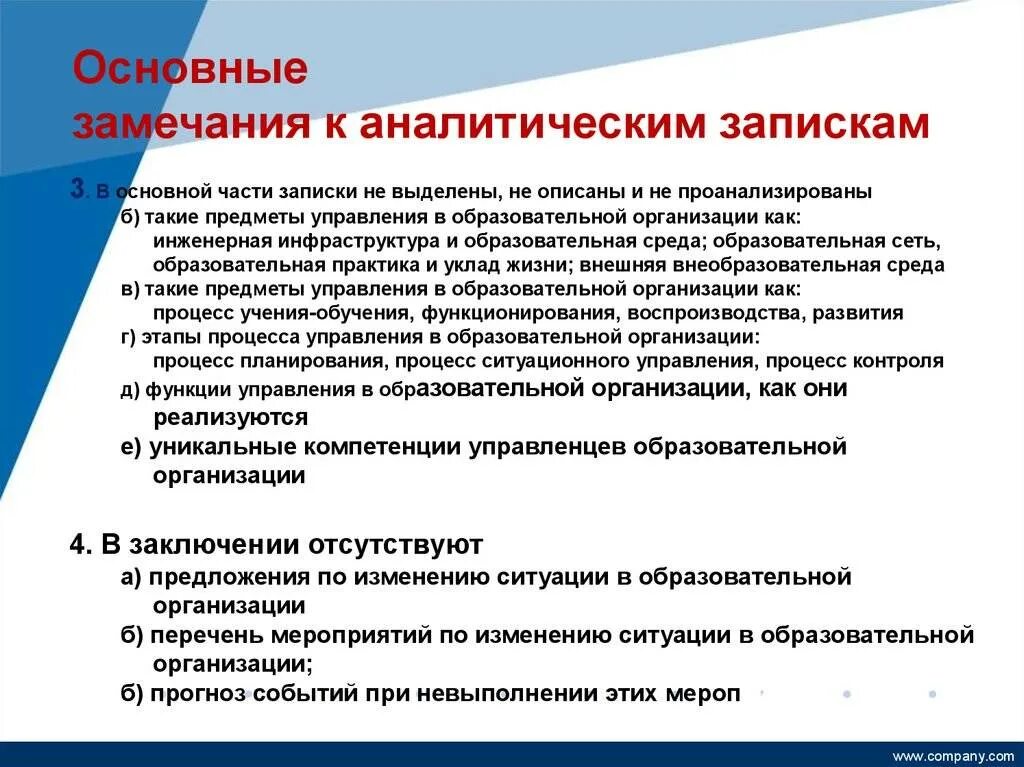 Основные замечания к аналитическим запискам

3. В основной части записки не выделены, не описаны и не проанализированы

б) такие предметы управления в образовательной организации как: инженерная инфраструктура и образовательная среда; образовательная сеть, образовательная практика и уклад жизни; внешняя внеобразовательная среда

в) такие предметы управления в образовательной организации как: процесс учения-обучения, функционирования, воспроизводства, развития

г) этапы процесса управления в образовательной организации: процесс планирования, процесс ситуационного управления, процесс контроля

д) функции управления в образовательной организации, как они реализуются

е) уникальные компетенции управленцев образовательной организации

4. В заключении отсутствуют

а) предложения по изменению ситуации в образовательной организации

б) перечень мероприятий по изменению ситуации в образовательной организации;

б) прогноз событий при невыполнении этих мероп

www.company.com